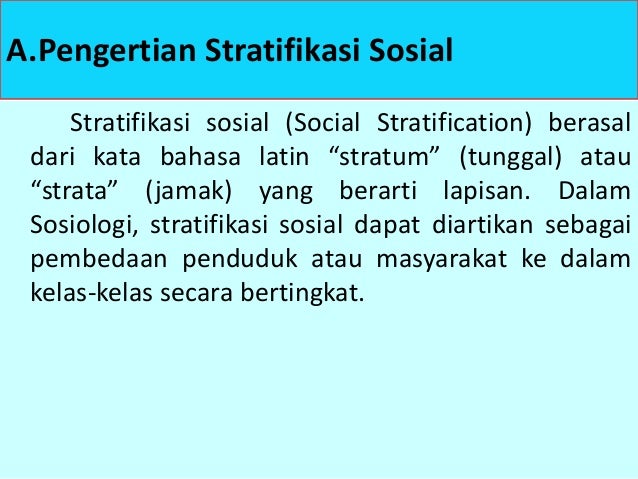 A.Pengertian Stratifikasi Sosial

Stratifikasi sosial (Social Stratification) berasal dari kata bahasa latin “stratum” (tunggal) atau “strata” (jamak) yang berarti lapisan. Dalam Sosiologi, stratifikasi sosial dapat diartikan sebagai pembedaan penduduk atau masyarakat ke dalam kelas-kelas secara bertingkat.